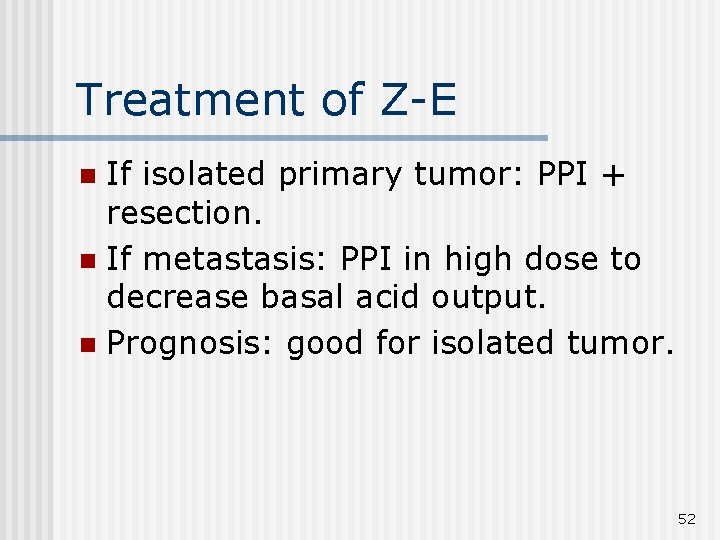 Treatment of Z-E

- If isolated primary tumor: PPI + resection.
- If metastasis: PPI in high dose to decrease basal acid output.
- Prognosis: good for isolated tumor.

52